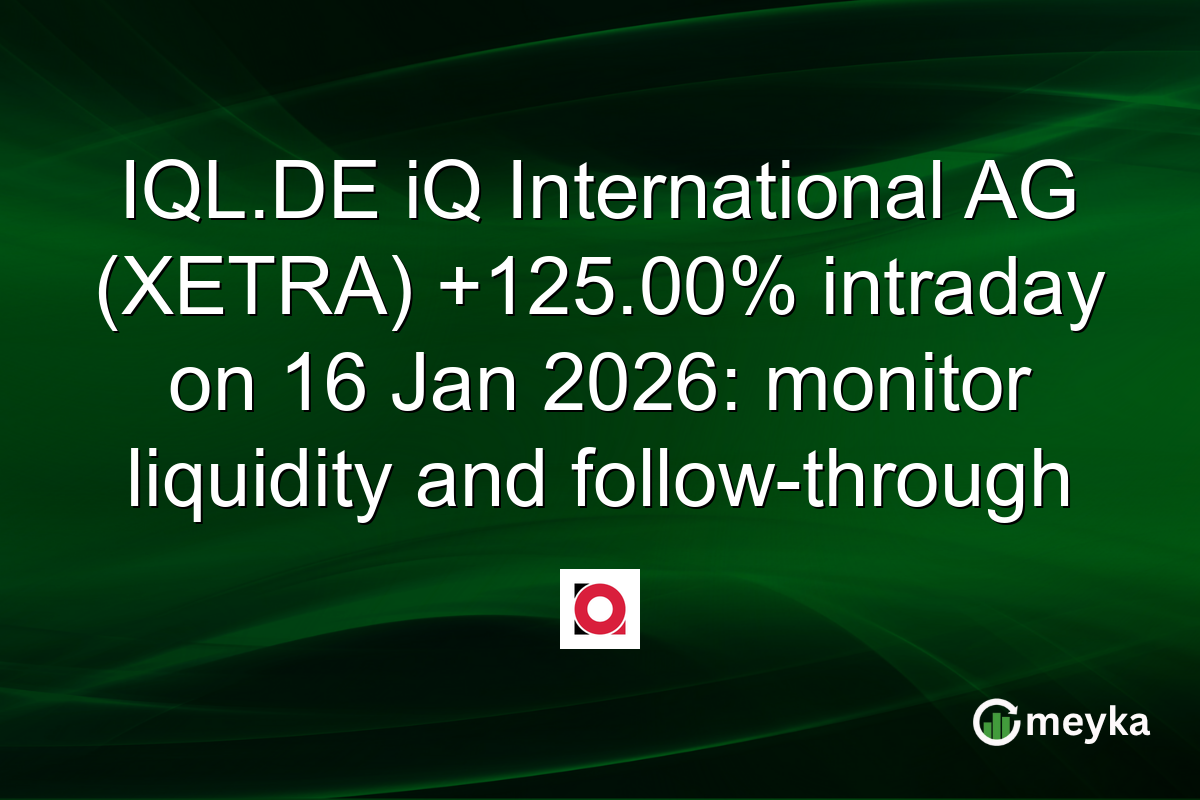 IQL.DE iQ International AG (XETRA) +125.00% intraday on 16 Jan 2026: monitor liquidity and follow-through

meyka